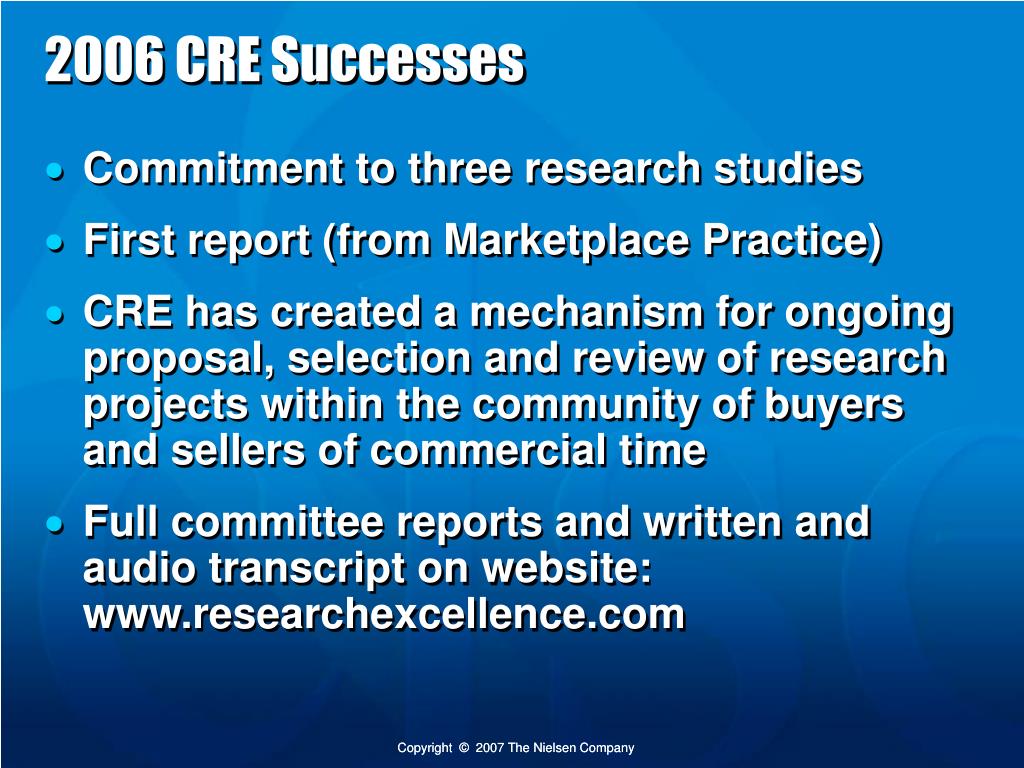 2006 CRE Successes

- Commitment to three research studies
- First report (from Marketplace Practice)
- CRE has created a mechanism for ongoing proposal, selection and review of research projects within the community of buyers and sellers of commercial time
- Full committee reports and written and audio transcript on website: www.researchexcellence.com

Copyright © 2007 The Nielsen Company